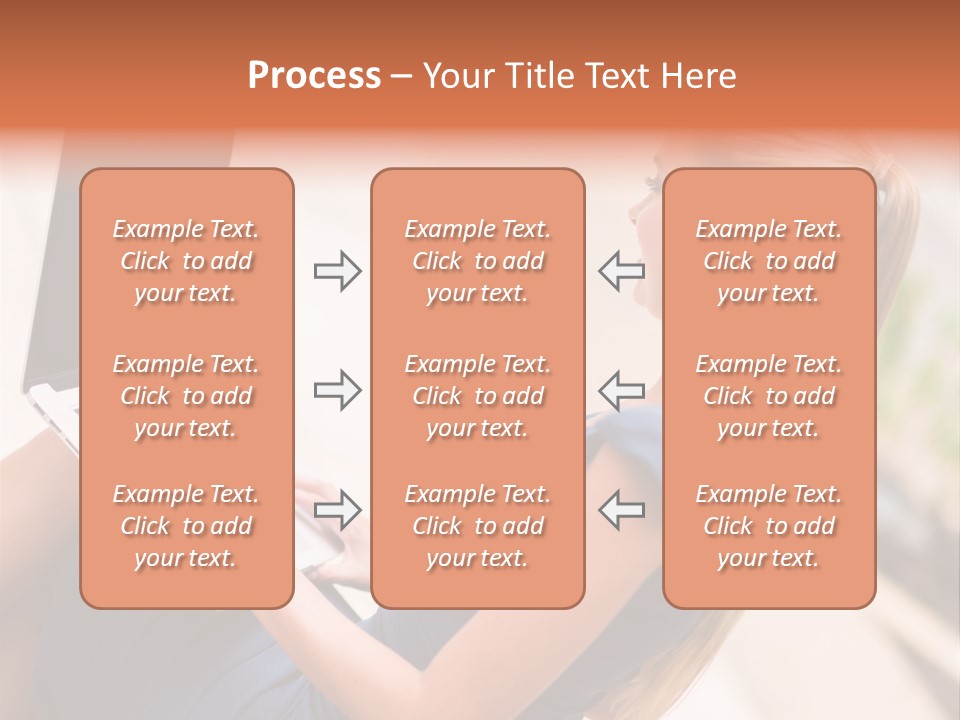 Process – Your Title Text Here

Example Text. Click to add your text.

Example Text. Click to add your text.

Example Text. Click to add your text.

Example Text. Click to add your text.

Example Text. Click to add your text.

Example Text. Click to add your text.

Example Text. Click to add your text.

Example Text. Click to add your text.

Example Text. Click to add your text.